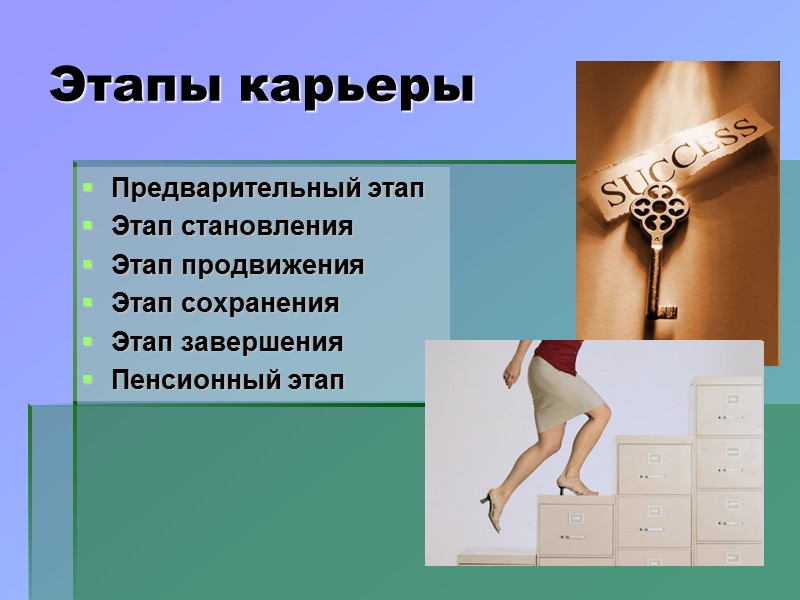 Этапы карьеры

- Предварительный этап
- Этап становления
- Этап продвижения
- Этап сохранения
- Этап завершения
- Пенсионный этап

SUCCESS